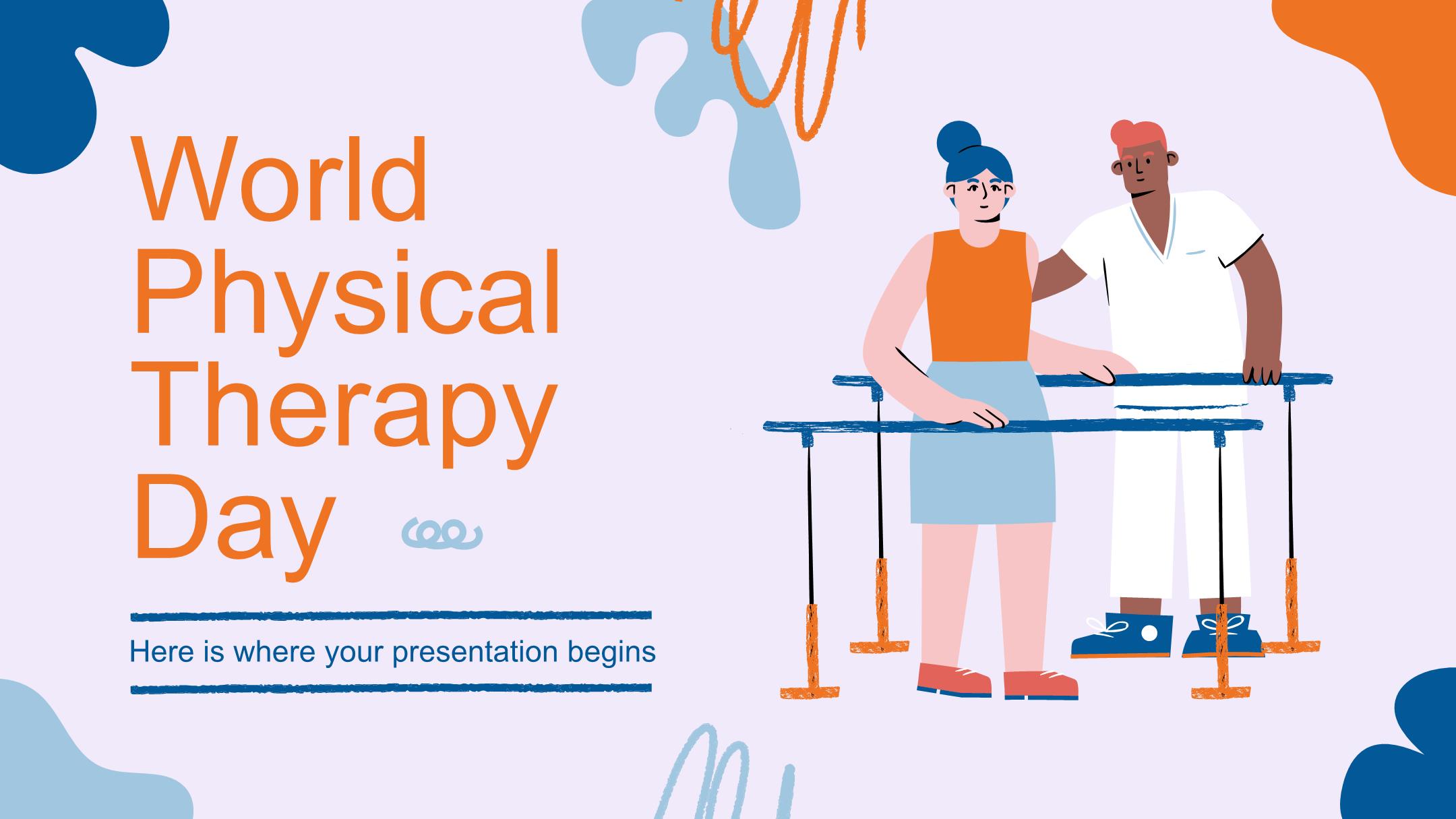 World Physical Therapy Day

Here is where your presentation begins